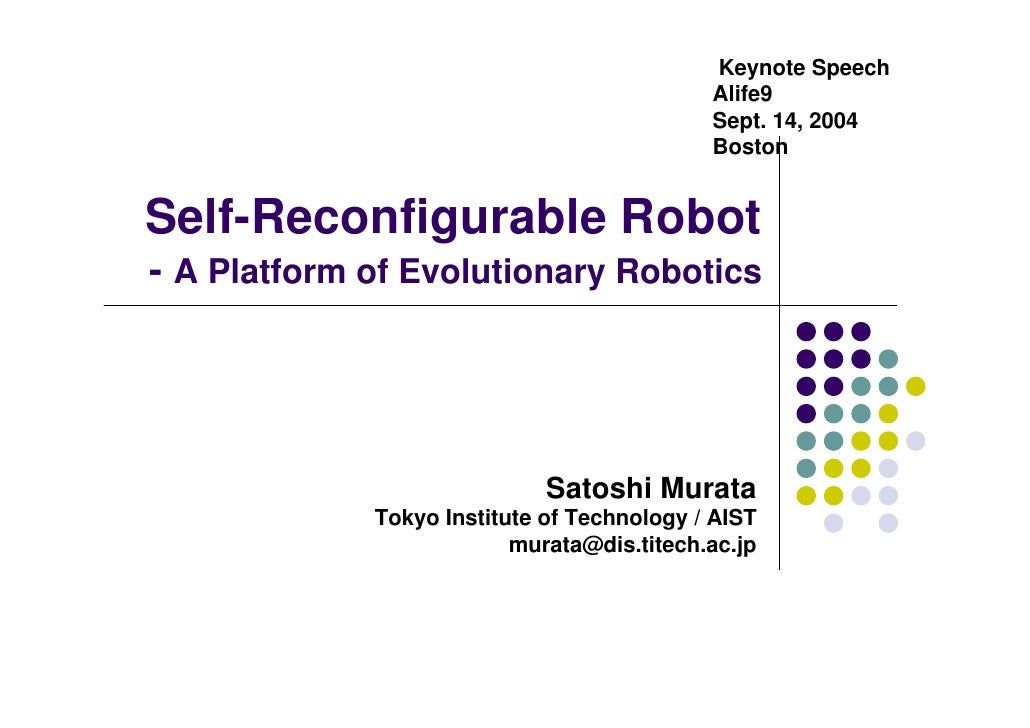 Keynote Speech
Alife9
Sept. 14, 2004
Boston

Self-Reconfigurable Robot
- A Platform of Evolutionary Robotics

Satoshi Murata
Tokyo Institute of Technology / AIST
murata@dis.titech.ac.jp